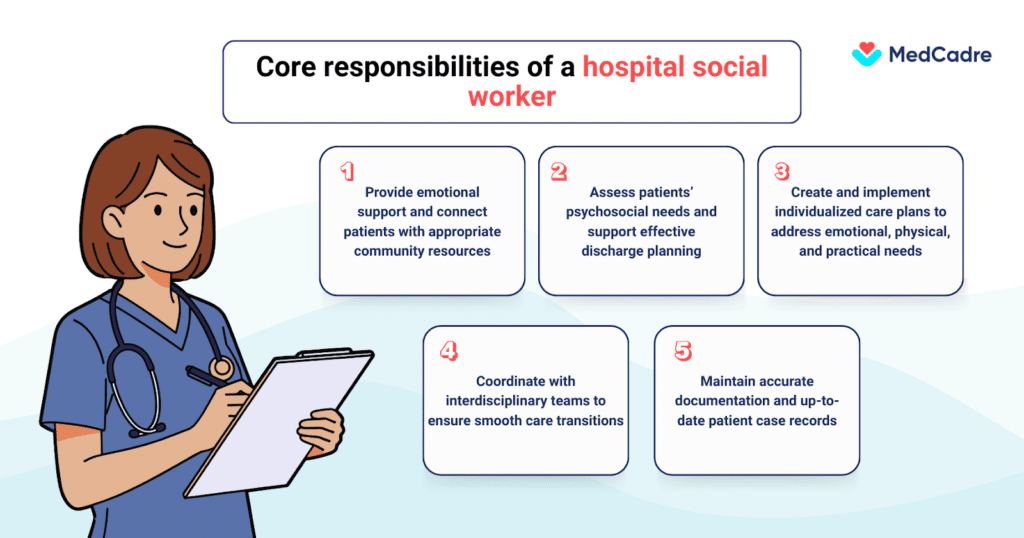 Core responsibilities of a hospital social worker

MedCadre

1
Provide emotional support and connect patients with appropriate community resources

2
Assess patients' psychosocial needs and support effective discharge planning

3
Create and implement individualized care plans to address emotional, physical, and practical needs

4
Coordinate with interdisciplinary teams to ensure smooth care transitions

5
Maintain accurate documentation and up-to-date patient case records